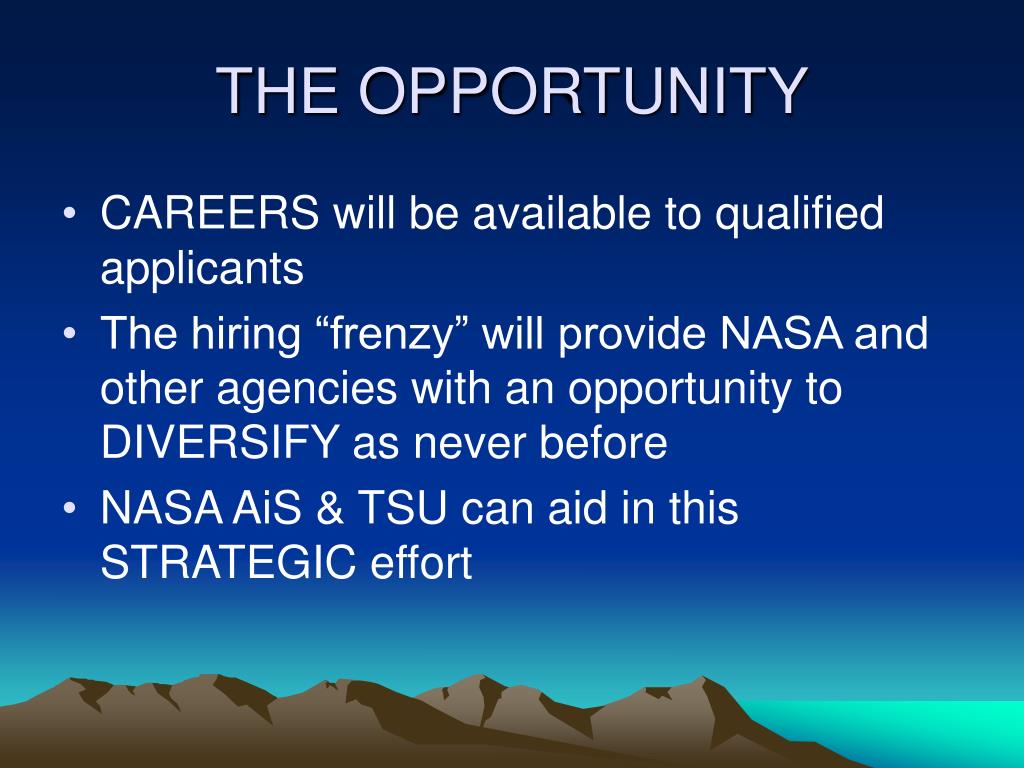 THE OPPORTUNITY

• CAREERS will be available to qualified applicants
• The hiring “frenzy” will provide NASA and other agencies with an opportunity to DIVERSIFY as never before
• NASA AiS & TSU can aid in this STRATEGIC effort